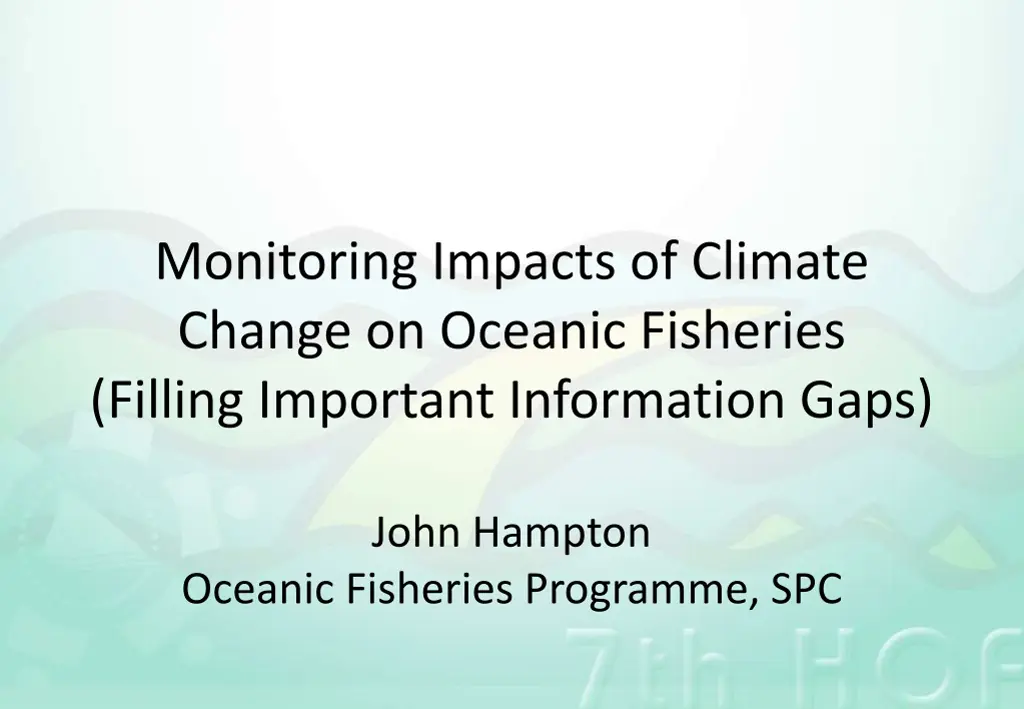 Monitoring Impacts of Climate Change on Oceanic Fisheries (Filling Important Information Gaps)

John Hampton
Oceanic Fisheries Programme, SPC

7th HOF